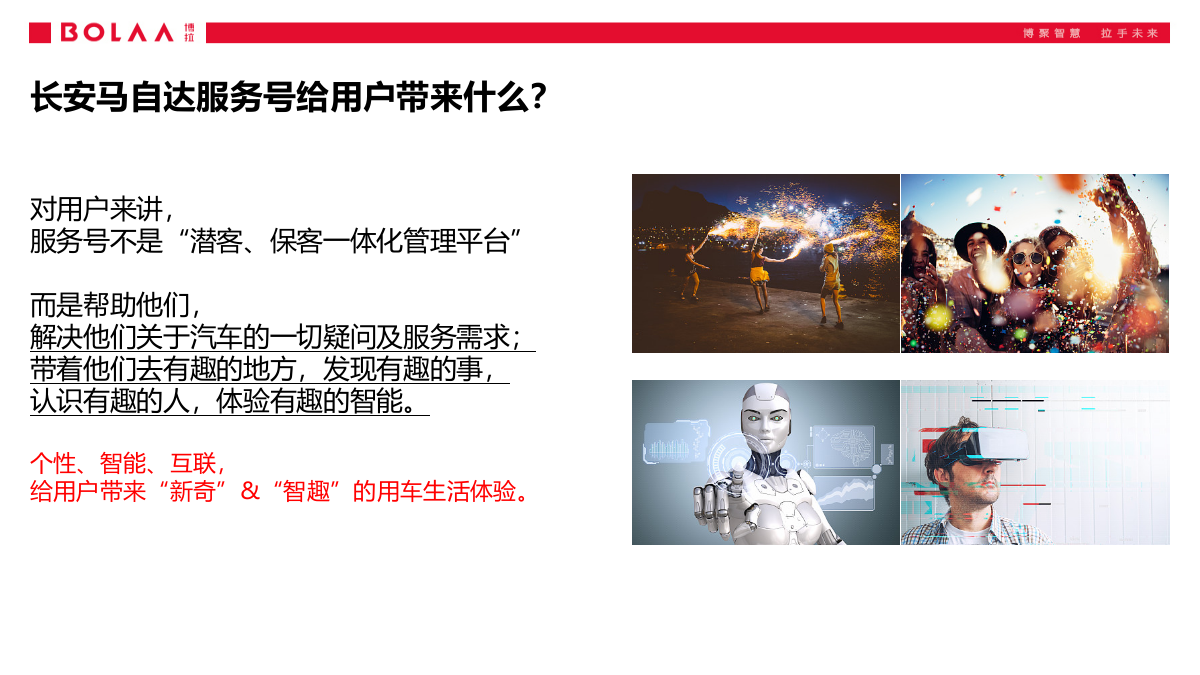 BOLAA 博拉

博聚智慧 拉手未来

长安马自达服务号给用户带来什么?

对用户来讲,
服务号不是“潜客、保客一体化管理平台”

而是帮助他们,
解决他们关于汽车的一切疑问及服务需求;
带着他们去有趣的地方,发现有趣的事,
认识有趣的人,体验有趣的智能。

个性、智能、互联,
给用户带来“新奇”&“智趣”的用车生活体验。